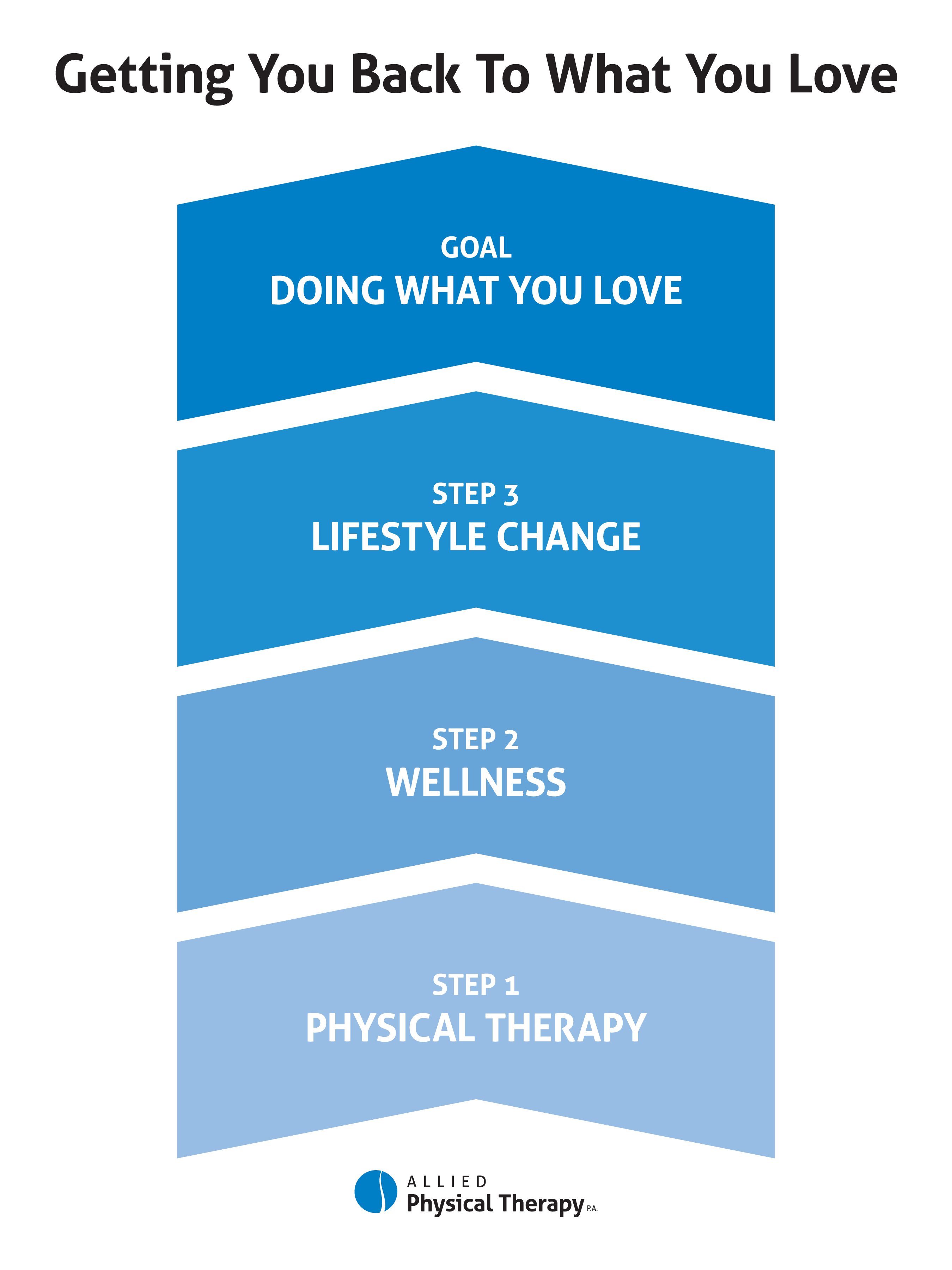 Getting You Back To What You Love

GOAL
DOING WHAT YOU LOVE

STEP 3
LIFESTYLE CHANGE

STEP 2
WELLNESS

STEP 1
PHYSICAL THERAPY

ALLIED
Physical Therapy P.A.